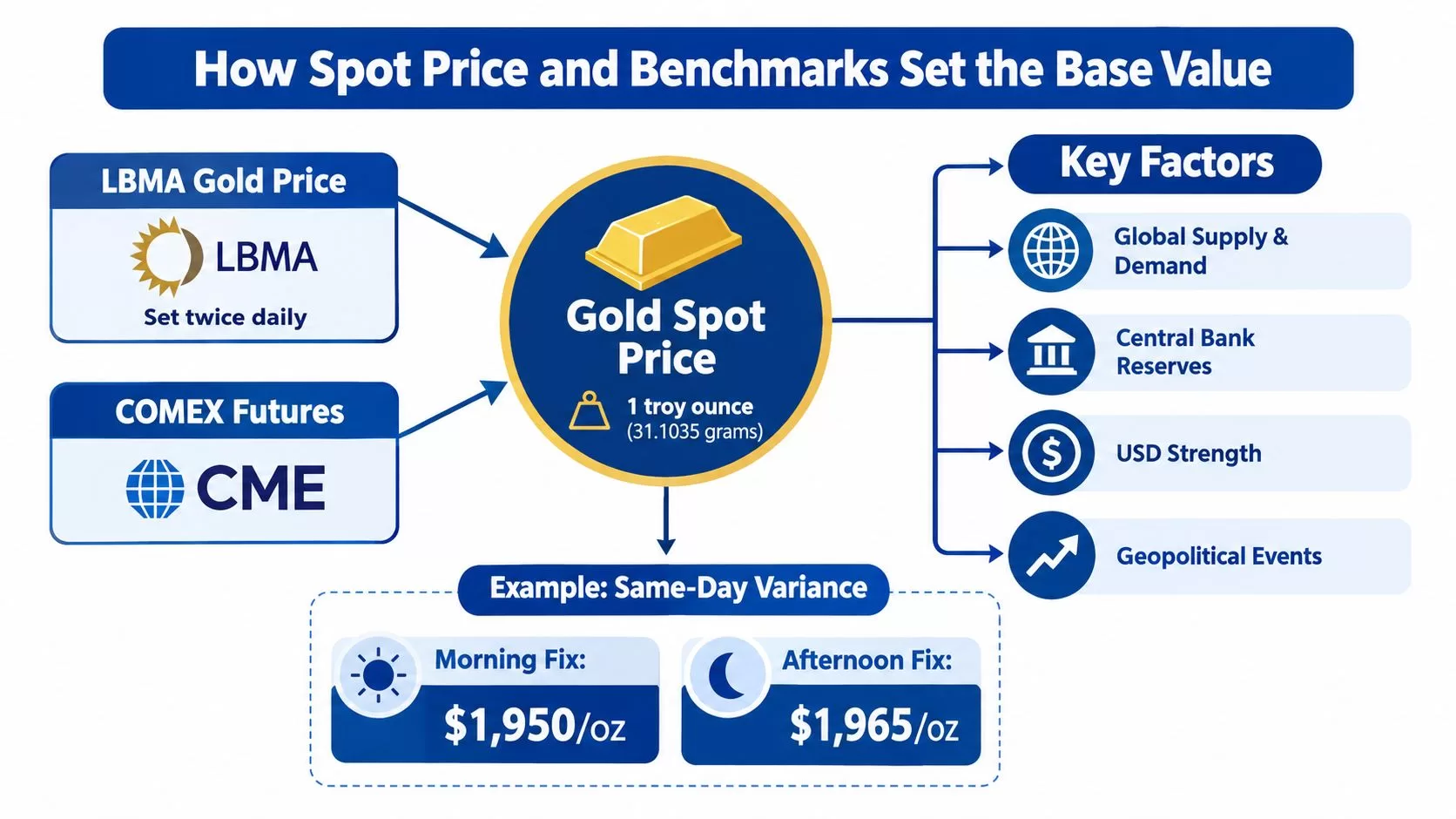 How Spot Price and Benchmarks Set the Base Value

LBMA Gold Price

LBMA

Set twice daily

COMEX Futures

CME

Gold Spot Price

1 troy ounce (31.1035 grams)

Key Factors

Global Supply & Demand

Central Bank Reserves

USD Strength

Geopolitical Events

Example: Same-Day Variance

Morning Fix:

$1,950/oz

Afternoon Fix:

$1,965/oz